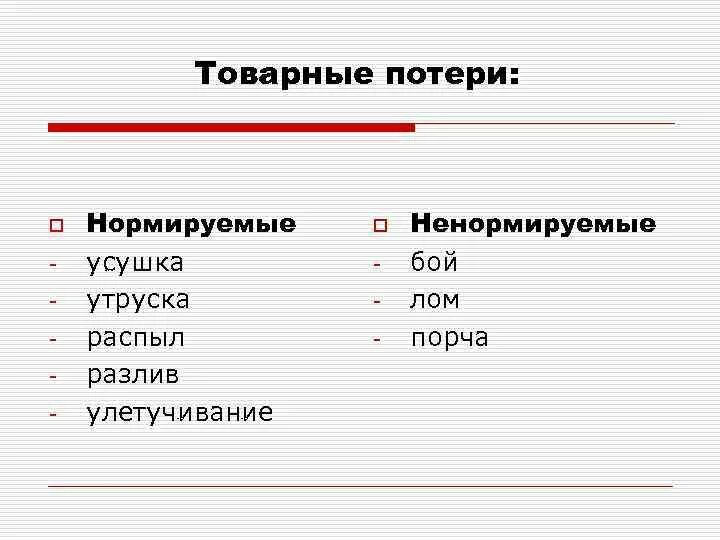 Товарные потери:

Нормируемые
- усушка
- утруска
- распыл
- разлив
- улетучивание

Ненормируемые
- бой
- лом
- порча